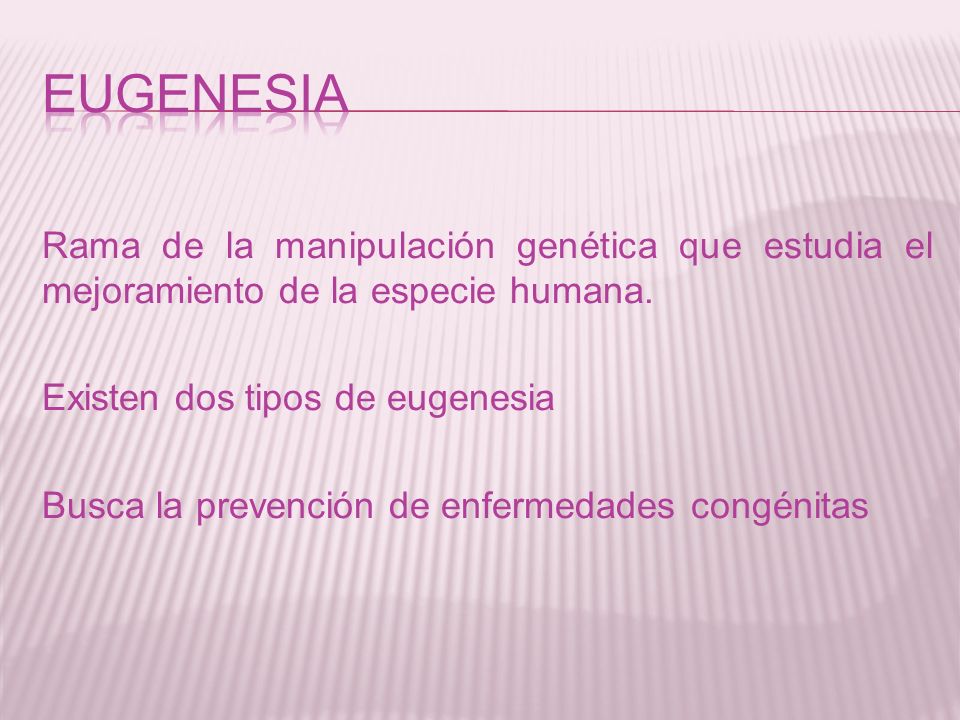 EUGENESIA

Rama de la manipulación genética que estudia el mejoramiento de la especie humana.

Existen dos tipos de eugenesia

Busca la prevención de enfermedades congénitas